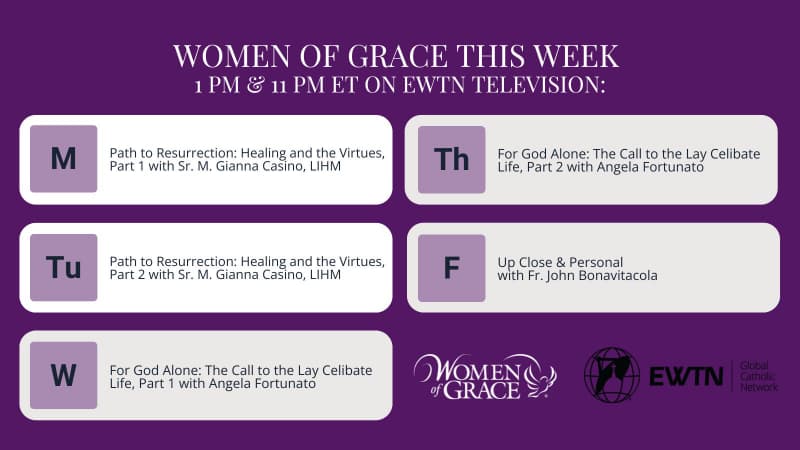 WOMEN OF GRACE THIS WEEK
1 PM & 11 PM ET ON EWTN TELEVISION:

M
Path to Resurrection: Healing and the Virtues, Part 1 with Sr. M. Gianna Casino, LIHM

Tu
Path to Resurrection: Healing and the Virtues, Part 2 with Sr. M. Gianna Casino, LIHM

W
For God Alone: The Call to the Lay Celibate Life, Part 1 with Angela Fortunato

Th
For God Alone: The Call to the Lay Celibate Life, Part 2 with Angela Fortunato

F
Up Close & Personal with Fr. John Bonavitacola

WOMEN of GRACE

EWTN Global Catholic Network